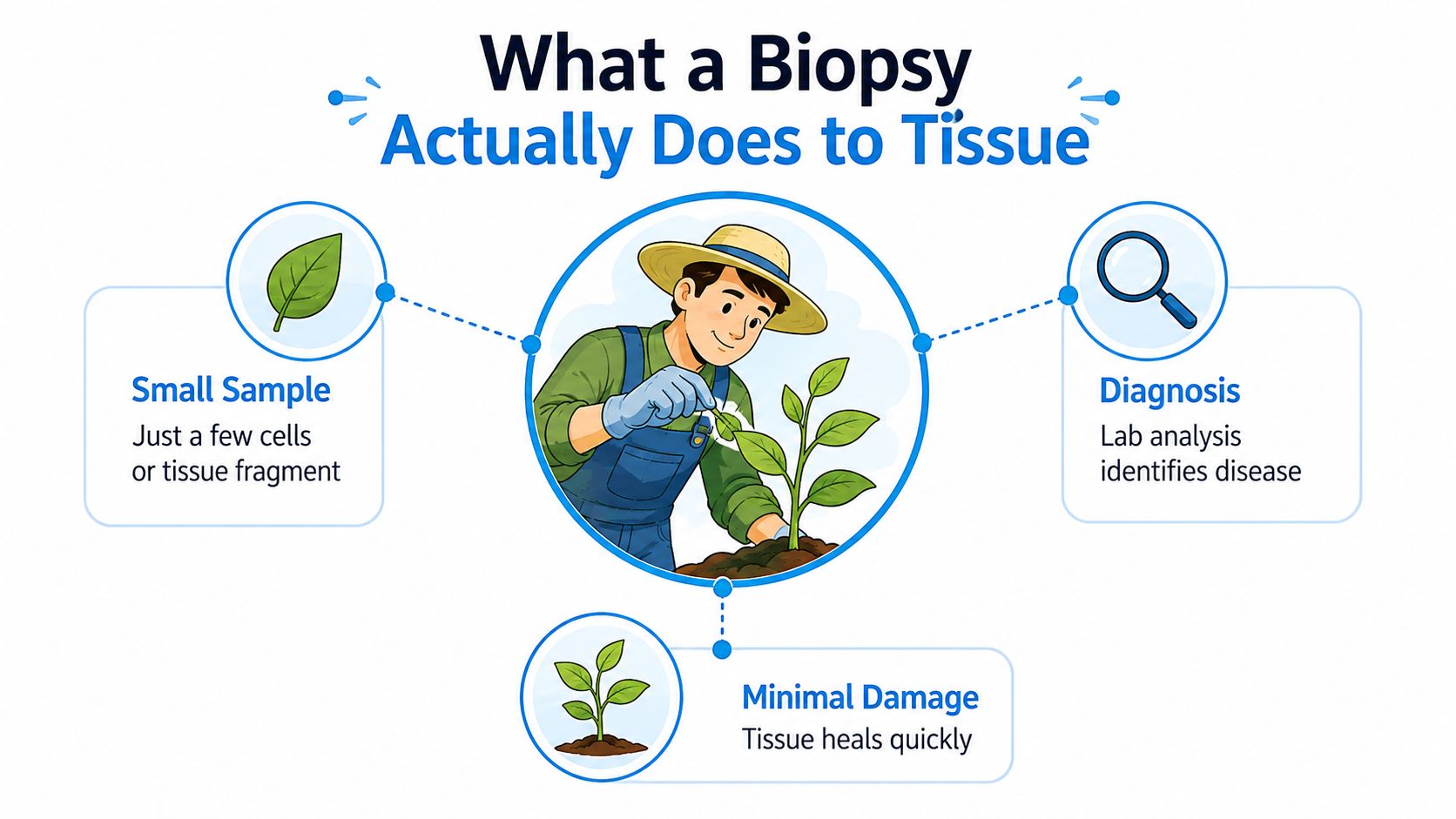 What a Biopsy
Actually Does to Tissue

Small Sample
Just a few cells or tissue fragment

Diagnosis
Lab analysis identifies disease

Minimal Damage
Tissue heals quickly